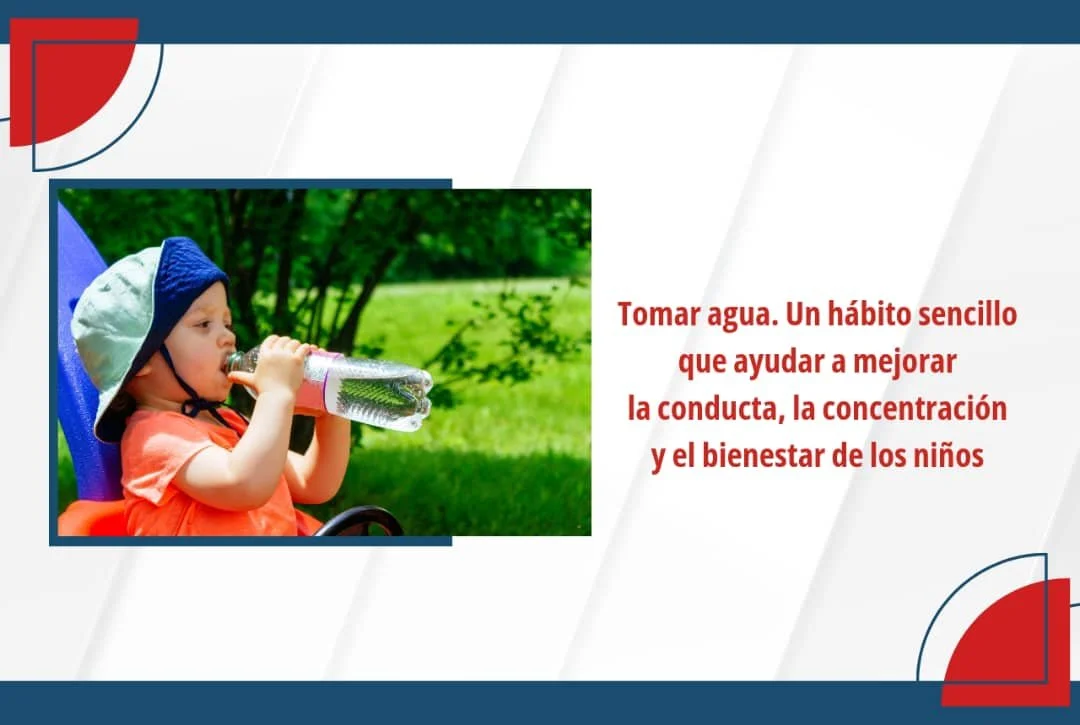 Tomar agua. Un hábito sencillo que ayudar a mejorar la conducta, la concentración y el bienestar de los niños